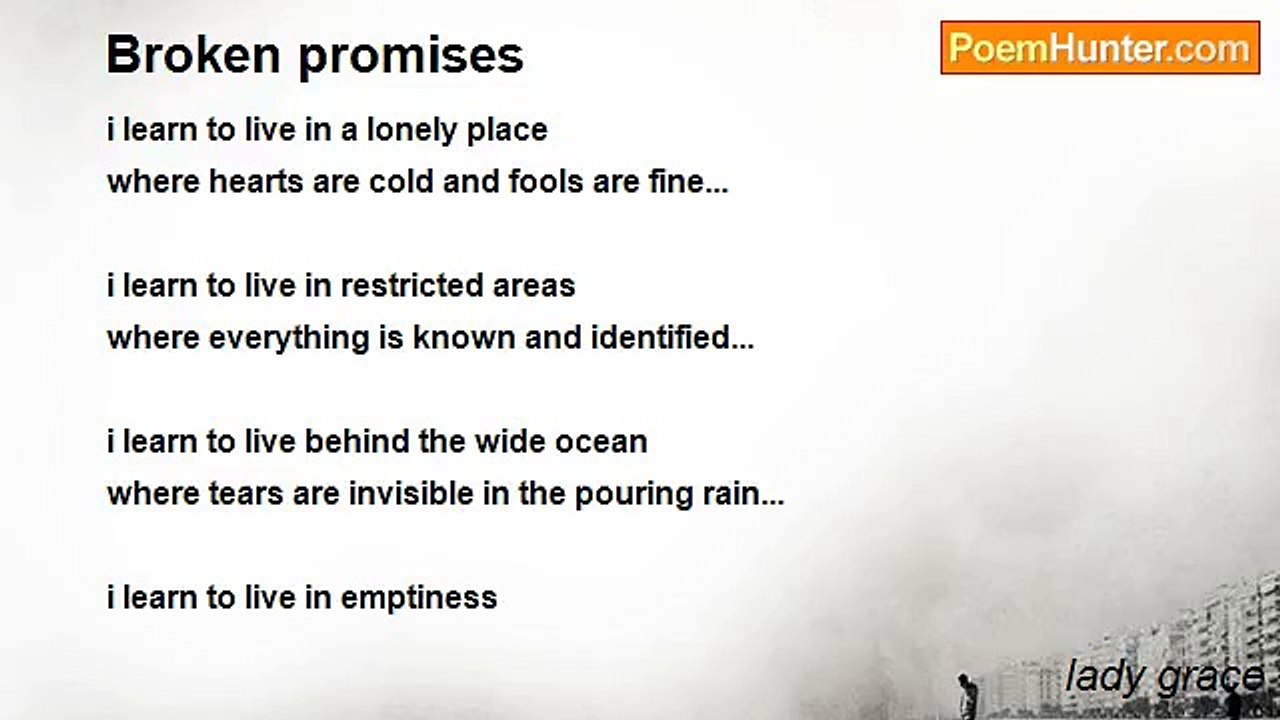 Broken promises

PoemHunter.com

i learn to live in a lonely place
where hearts are cold and fools are fine...

i learn to live in restricted areas
where everything is known and identified...

i learn to live behind the wide ocean
where tears are invisible in the pouring rain...

i learn to live in emptiness

lady grace